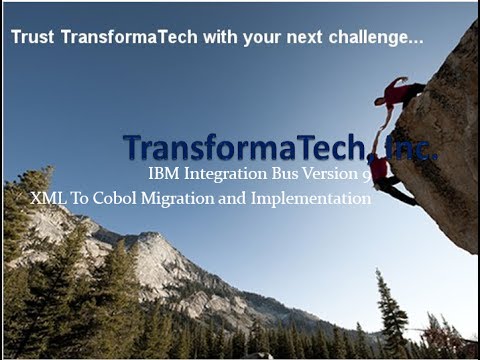 Trust TransformaTech with your next challenge...

TransformaTech, Inc.

IBM Integration Bus Version 9

XML To Cobol Migration and Implementation